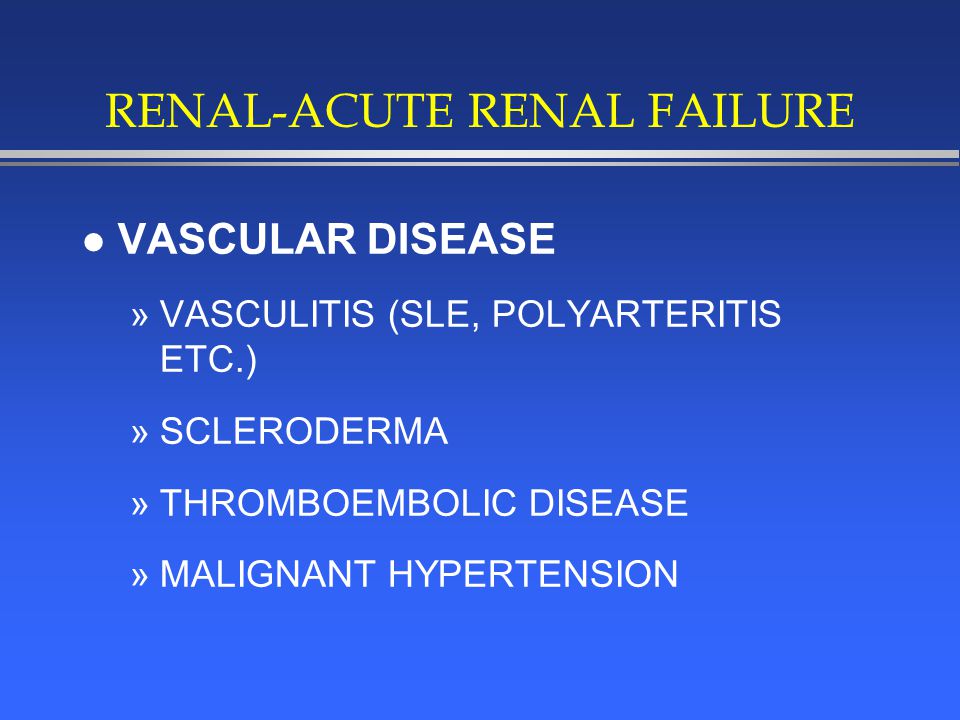 RENAL-ACUTE RENAL FAILURE

● VASCULAR DISEASE

» VASCULITIS (SLE, POLYARTERITIS ETC.)

» SCLERODERMA

» THROMBOEMBOLIC DISEASE

» MALIGNANT HYPERTENSION